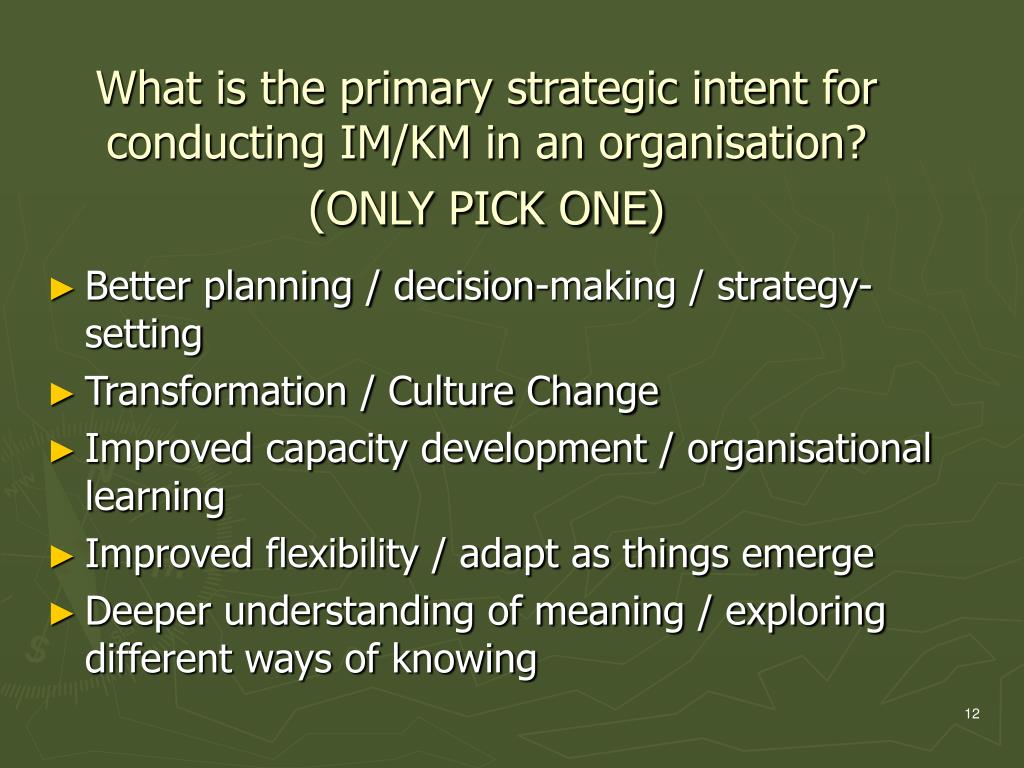 What is the primary strategic intent for conducting IM/KM in an organisation?
(ONLY PICK ONE)

► Better planning / decision-making / strategy-setting
► Transformation / Culture Change
► Improved capacity development / organisational learning
► Improved flexibility / adapt as things emerge
► Deeper understanding of meaning / exploring different ways of knowing

12